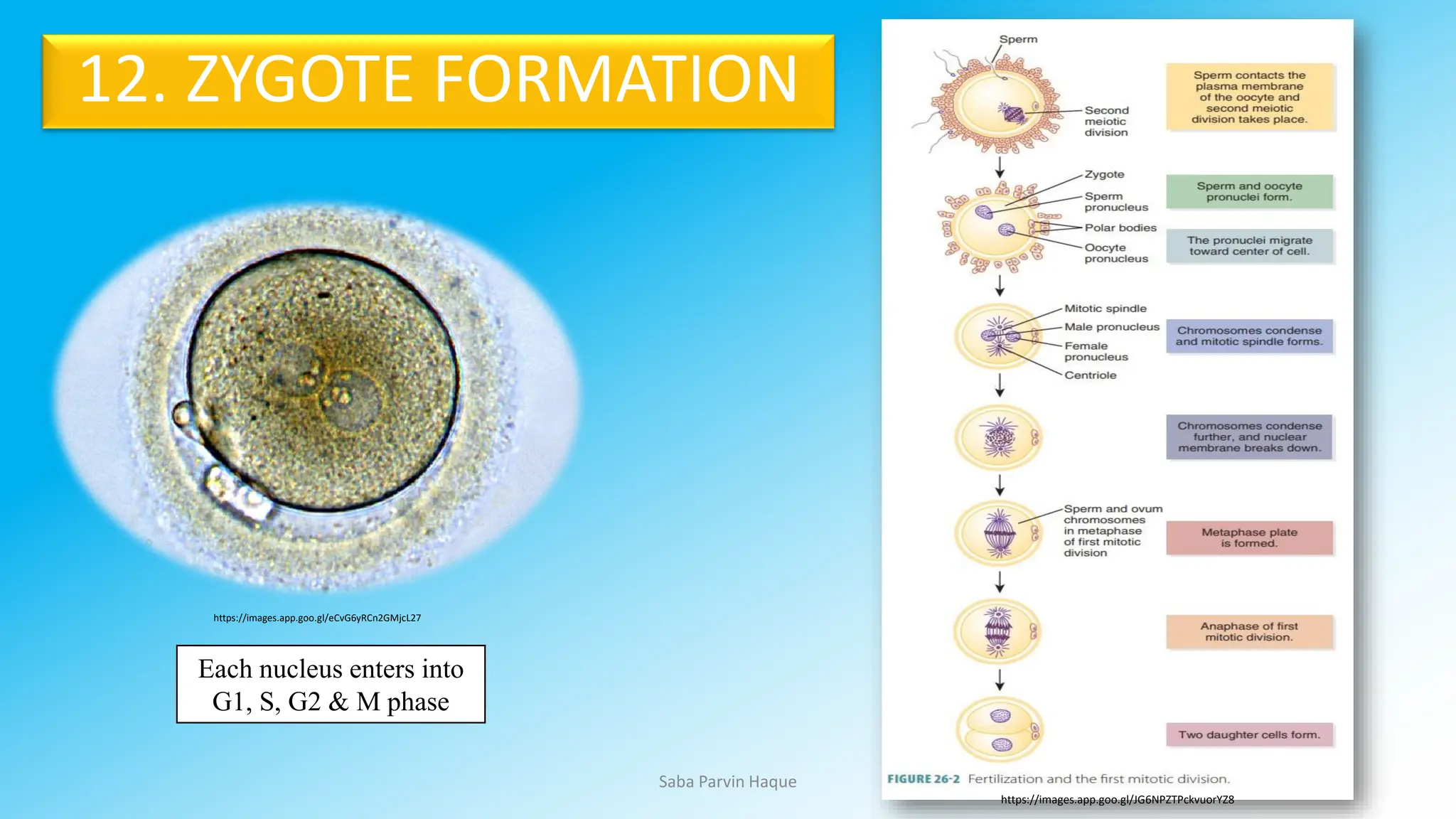 12. ZYGOTE FORMATION

https://images.app.goo.gl/eCvG6yRCn2GMjcL27

Each nucleus enters into G1, S, G2 & M phase

Saba Parvin Haque

Sperm

Second meiotic division

Sperm contacts the plasma membrane of the oocyte and second meiotic division takes place.

Zygote

Sperm pronucleus

Polar bodies

Oocyte pronucleus

Sperm and oocyte pronuclei form.

The pronuclei migrate toward center of cell.

Mitotic spindle

Male pronucleus

Female pronucleus

Centriole

Chromosomes condense and mitotic spindle forms.

Chromosomes condense further, and nuclear membrane breaks down.

Sperm and ovum chromosomes in metaphase of first mitotic division

Metaphase plate is formed.

Anaphase of first mitotic division.

Two daughter cells form.

FIGURE 26-2 Fertilization and the first mitotic division.

https://images.app.goo.gl/JG6NPZTPckvuorYZ8